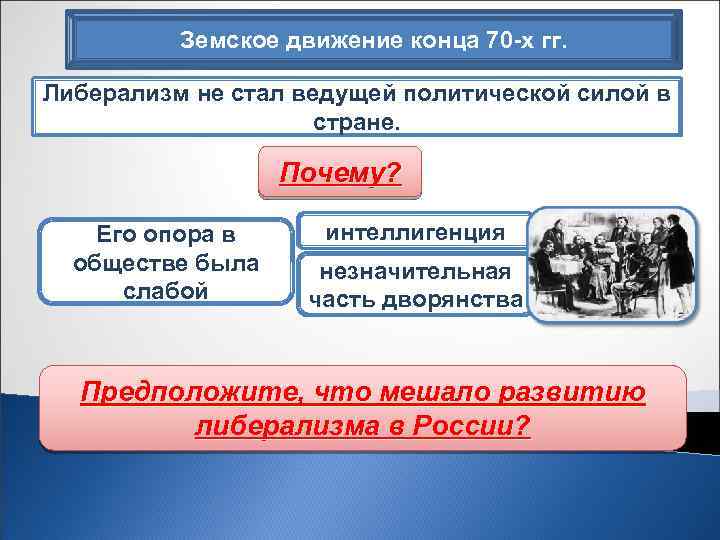 Земское движение конца 70-х гг.

Либерализм не стал ведущей политической силой в стране.

Почему?

Его опора в обществе была слабой

интеллигенция

незначительная часть дворянства

Предположите, что мешало развитию либерализма в России?